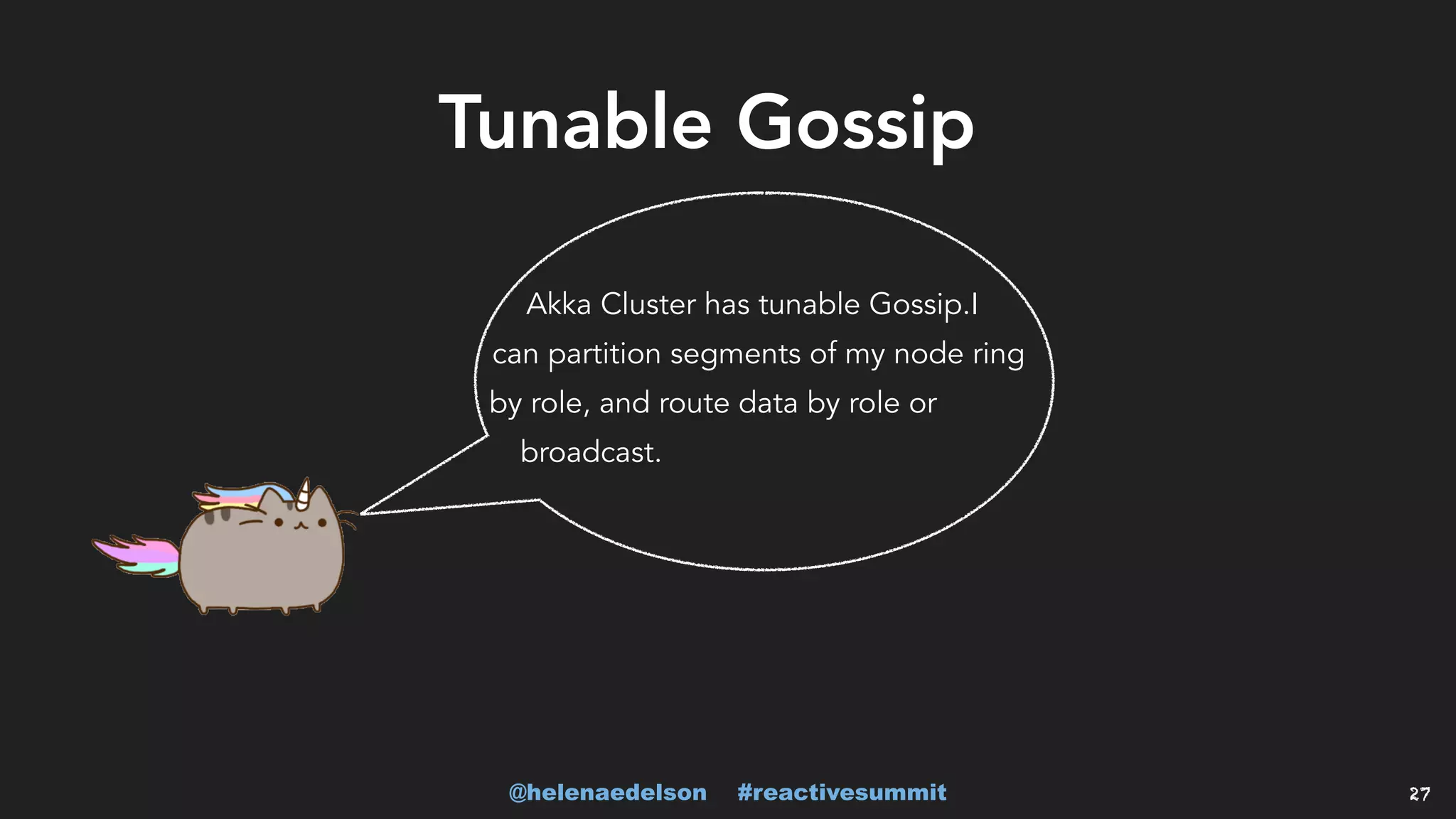 Tunable Gossip

Akka Cluster has tunable Gossip.I can partition segments of my node ring by role, and route data by role or broadcast.

@helenaedelson #reactivesummit

27